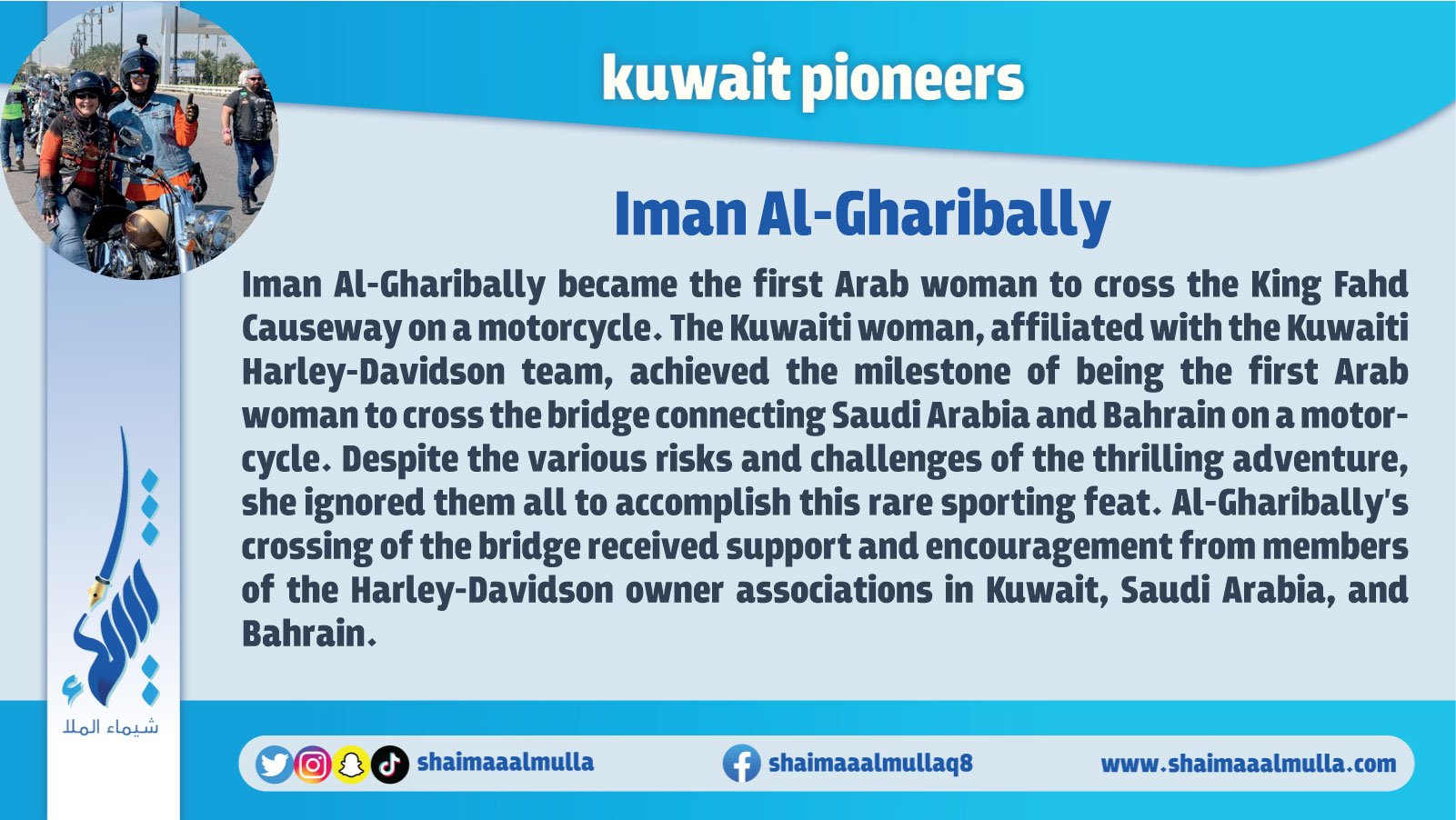 kuwait pioneers

Iman Al-Gharibally

Iman Al-Gharibally became the first Arab woman to cross the King Fahd Causeway on a motorcycle. The Kuwaiti woman, affiliated with the Kuwaiti Harley-Davidson team, achieved the milestone of being the first Arab woman to cross the bridge connecting Saudi Arabia and Bahrain on a motorcycle. Despite the various risks and challenges of the thrilling adventure, she ignored them all to accomplish this rare sporting feat. Al-Gharibally's crossing of the bridge received support and encouragement from members of the Harley-Davidson owner associations in Kuwait, Saudi Arabia, and Bahrain.

شيماء الملا

shaimaaalmulla

shaimaaalmullaq8

www.shaimaaalmulla.com